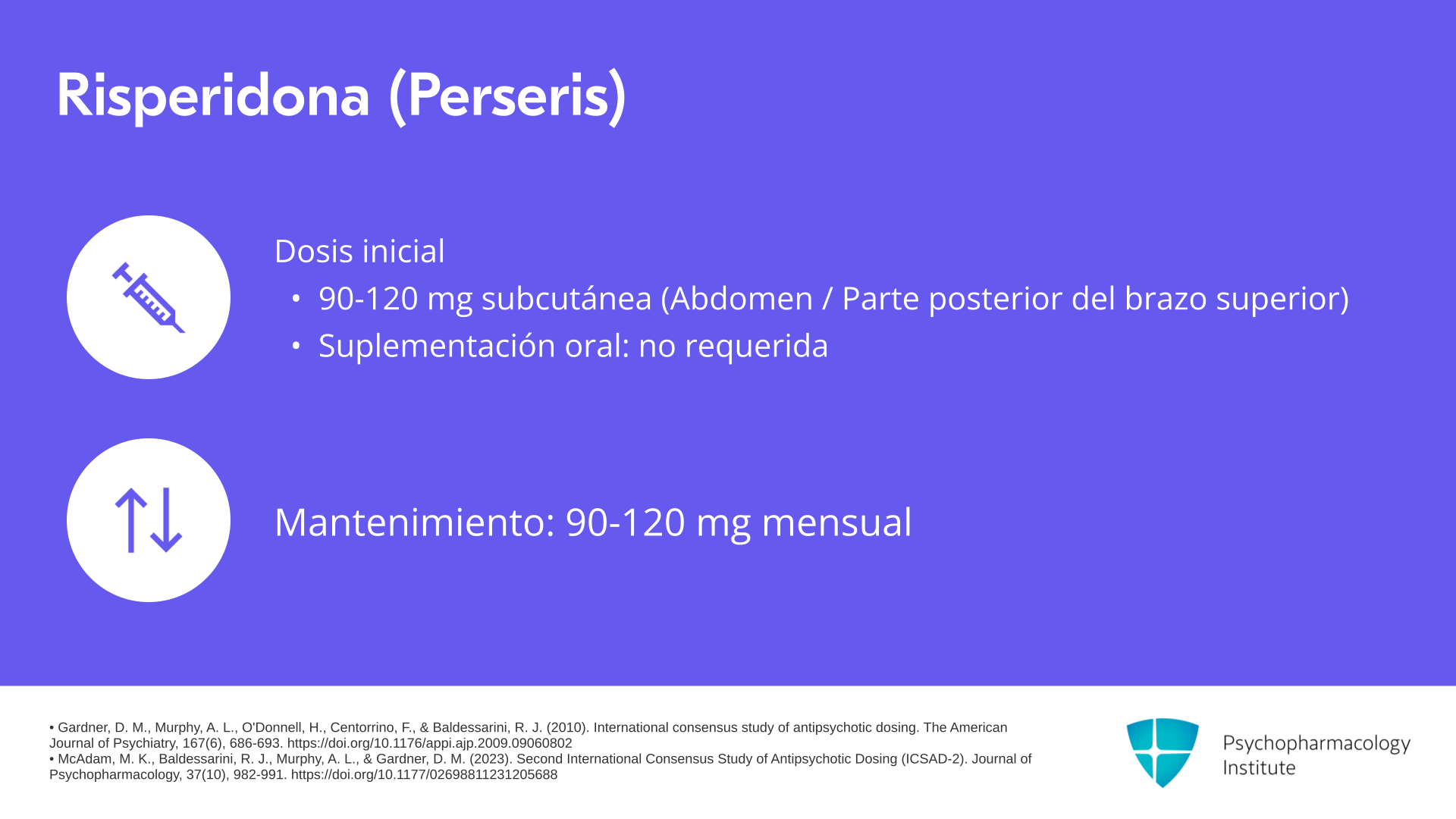 Risperidona (Perseris)

Dosis inicial

• 90-120 mg subcutánea (Abdomen / Parte posterior del brazo superior)
• Suplementación oral: no requerida

Mantenimiento: 90-120 mg mensual

• Gardner, D. M., Murphy, A. L., O'Donnell, H., Centorrino, F., & Baldessarini, R. J. (2010). International consensus study of antipsychotic dosing. The American Journal of Psychiatry, 167(6), 686-693. https://doi.org/10.1176/appi.ajp.2009.09060802
• McAdam, M. K., Baldessarini, R. J., Murphy, A. L., & Gardner, D. M. (2023). Second International Consensus Study of Antipsychotic Dosing (ICSAD-2). Journal of Psychopharmacology, 37(10), 982-991. https://doi.org/10.1177/02698811231205688

Psychopharmacology Institute